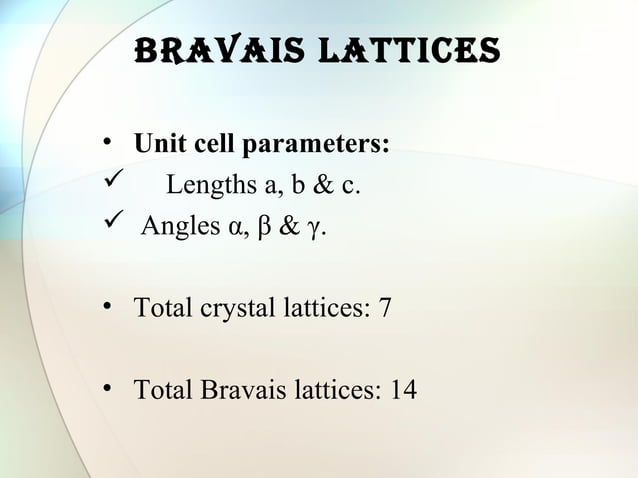 BRAVAIS LATTICES

• Unit cell parameters:
✓ Lengths a, b & c.
✓ Angles α, β & γ.

• Total crystal lattices: 7

• Total Bravais lattices: 14